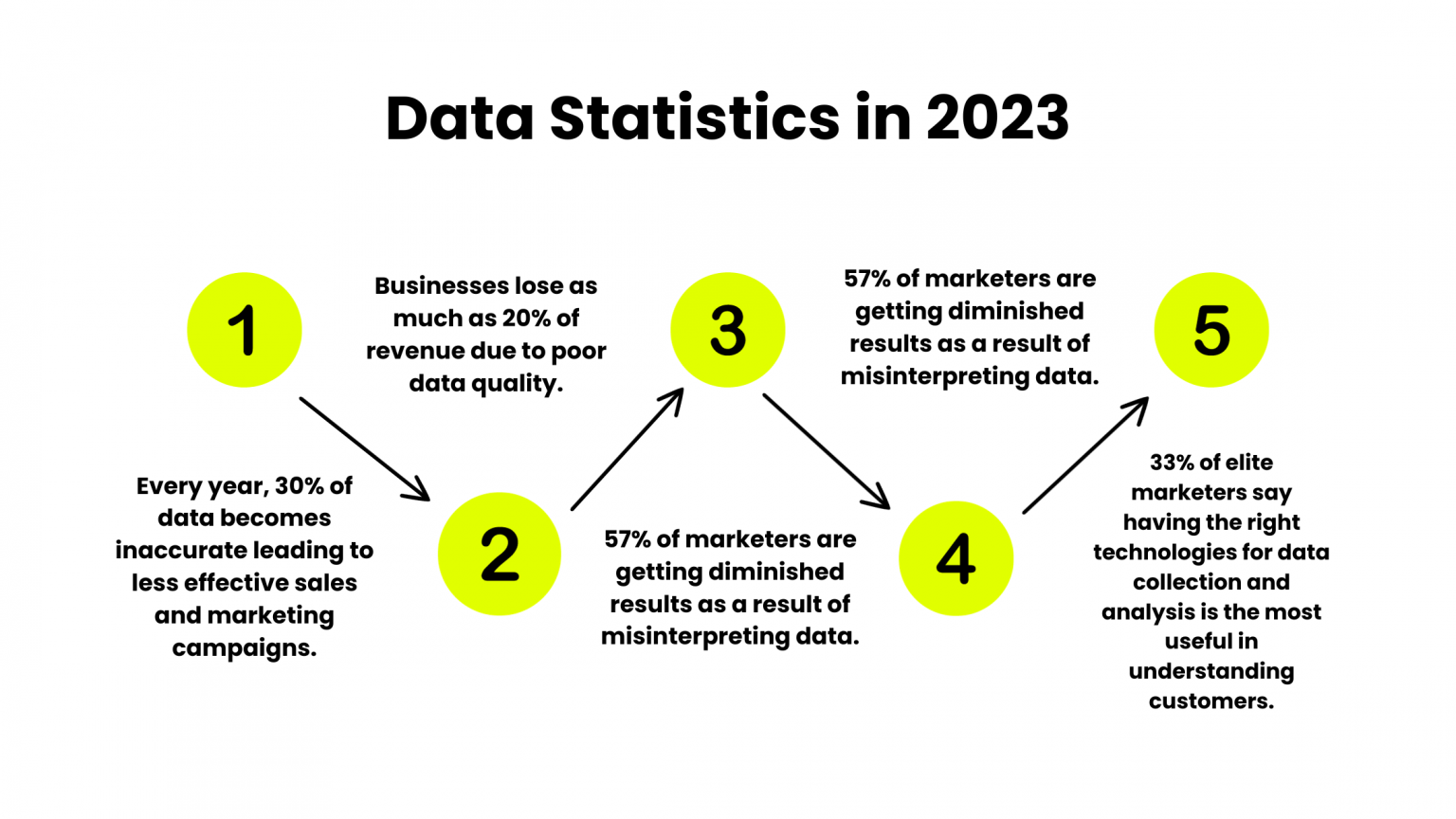 Data Statistics in 2023

1

Every year, 30% of data becomes inaccurate leading to less effective sales and marketing campaigns.

2

Businesses lose as much as 20% of revenue due to poor data quality.

3

57% of marketers are getting diminished results as a result of misinterpreting data.

4

57% of marketers are getting diminished results as a result of misinterpreting data.

5

33% of elite marketers say having the right technologies for data collection and analysis is the most useful in understanding customers.